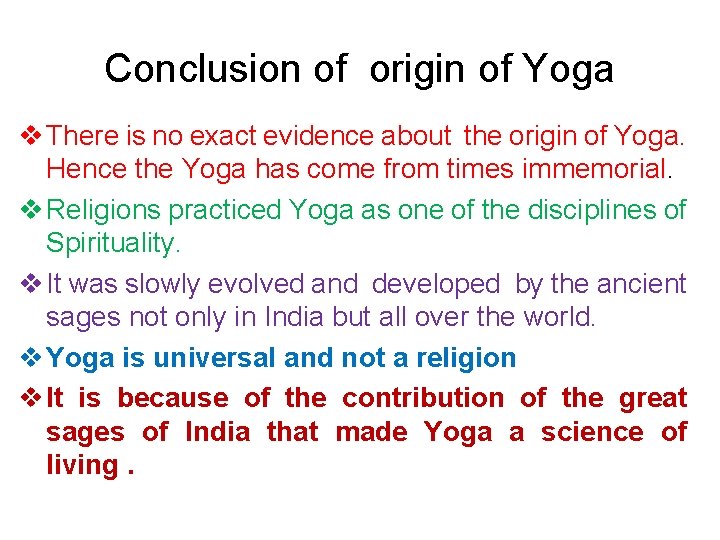 Conclusion of origin of Yoga

❖ There is no exact evidence about the origin of Yoga. Hence the Yoga has come from times immemorial.

❖ Religions practiced Yoga as one of the disciplines of Spirituality.

❖ It was slowly evolved and developed by the ancient sages not only in India but all over the world.

❖ Yoga is universal and not a religion

❖ It is because of the contribution of the great sages of India that made Yoga a science of living .